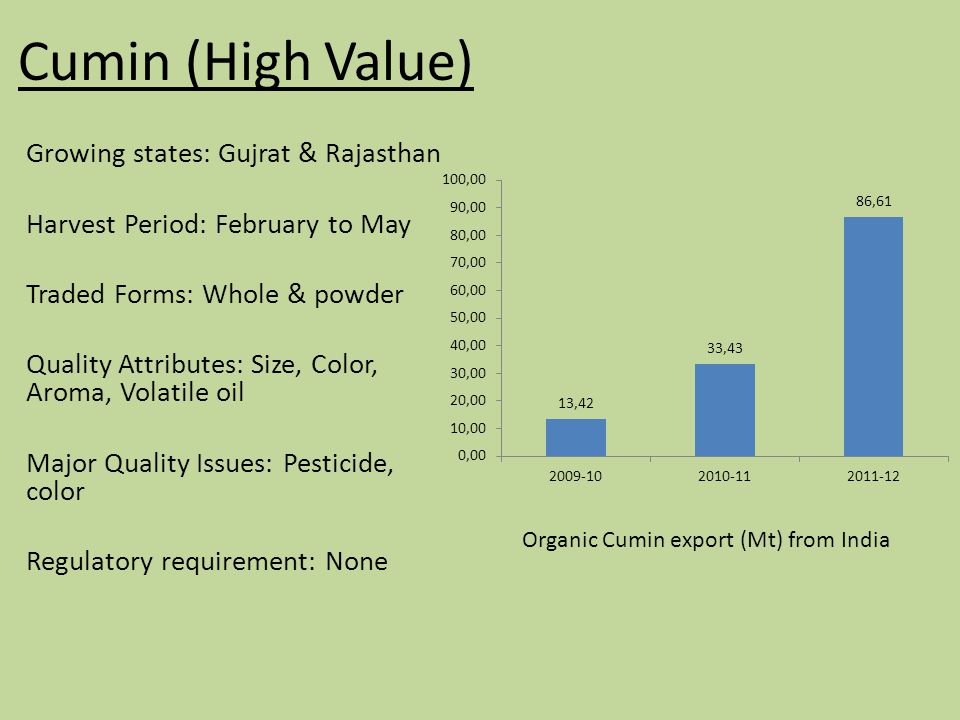 Cumin (High Value)

Growing states: Gujrat & Rajasthan

Harvest Period: February to May

Traded Forms: Whole & powder

Quality Attributes: Size, Color, Aroma, Volatile oil

Major Quality Issues: Pesticide, color

Regulatory requirement: None

100,00
90,00
80,00
70,00
60,00
50,00
40,00
30,00
20,00
10,00
0,00

13,42
33,43
86,61

2009-10
2010-11
2011-12

Organic Cumin export (Mt) from India